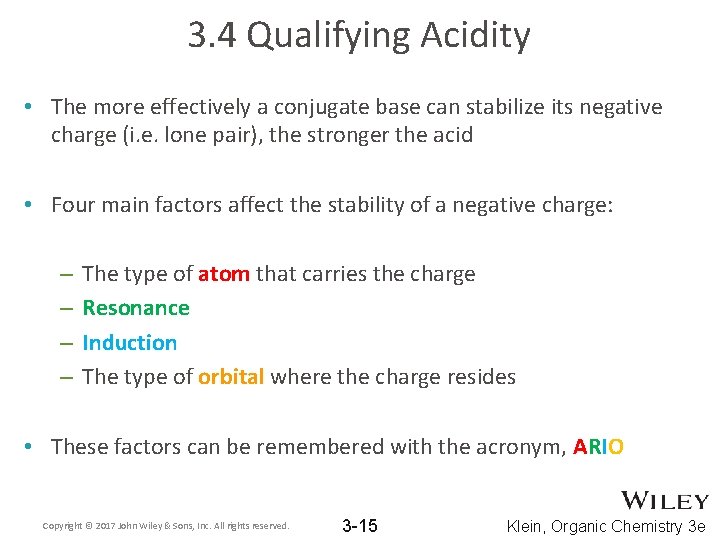 3.4 Qualifying Acidity

• The more effectively a conjugate base can stabilize its negative charge (i.e. lone pair), the stronger the acid

• Four main factors affect the stability of a negative charge:

– The type of atom that carries the charge
– Resonance
– Induction
– The type of orbital where the charge resides

• These factors can be remembered with the acronym, ARIO

WILEY

Copyright © 2017 John Wiley & Sons, Inc. All rights reserved.

3-15

Klein, Organic Chemistry 3e